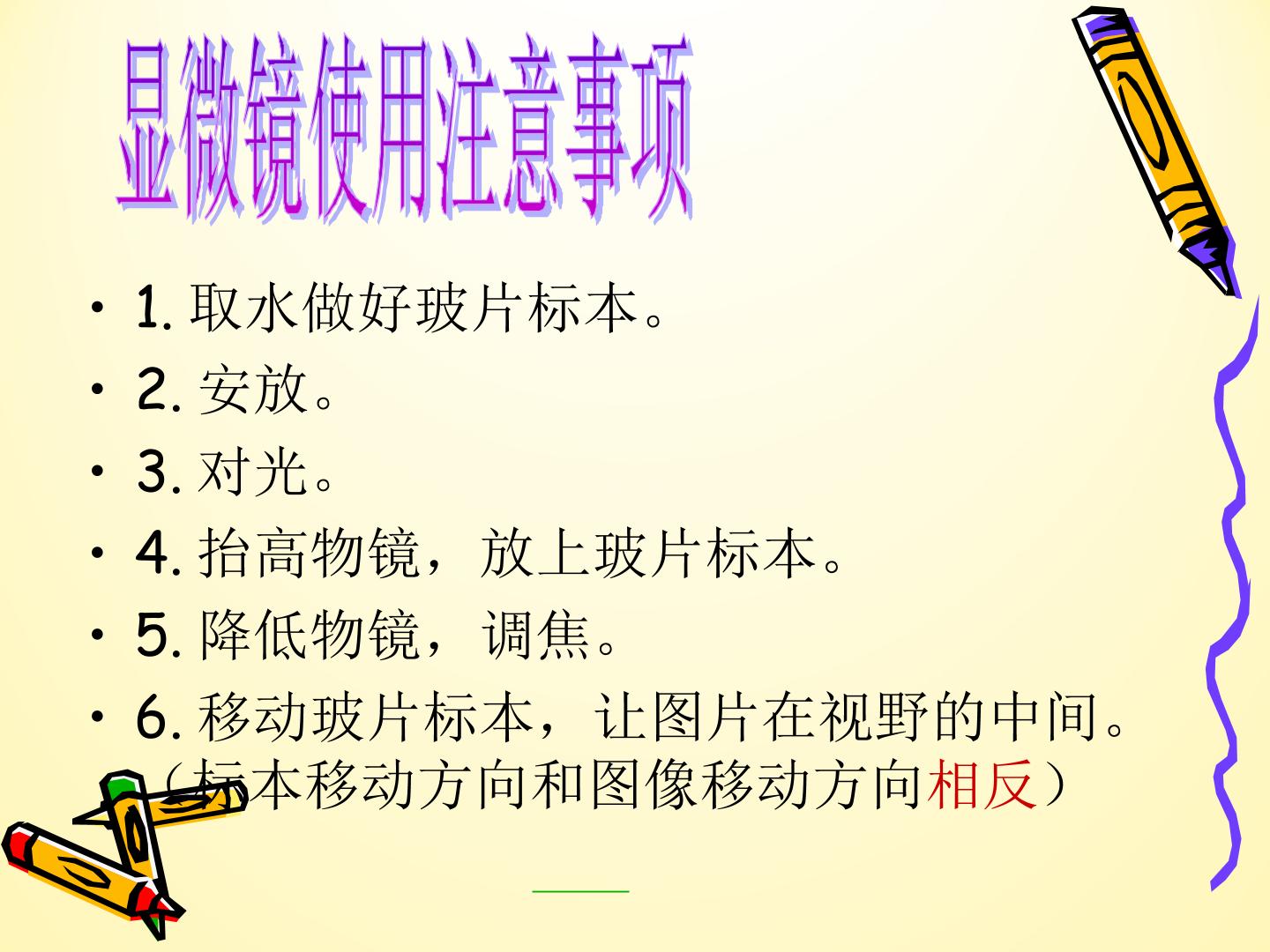 显微镜使用注意事项

• 1.取水做好玻片标本。
• 2.安放。
• 3.对光。
• 4.抬高物镜，放上玻片标本。
• 5.降低物镜，调焦。
• 6.移动玻片标本，让图片在视野的中间。（标本移动方向和图像移动方向相反）